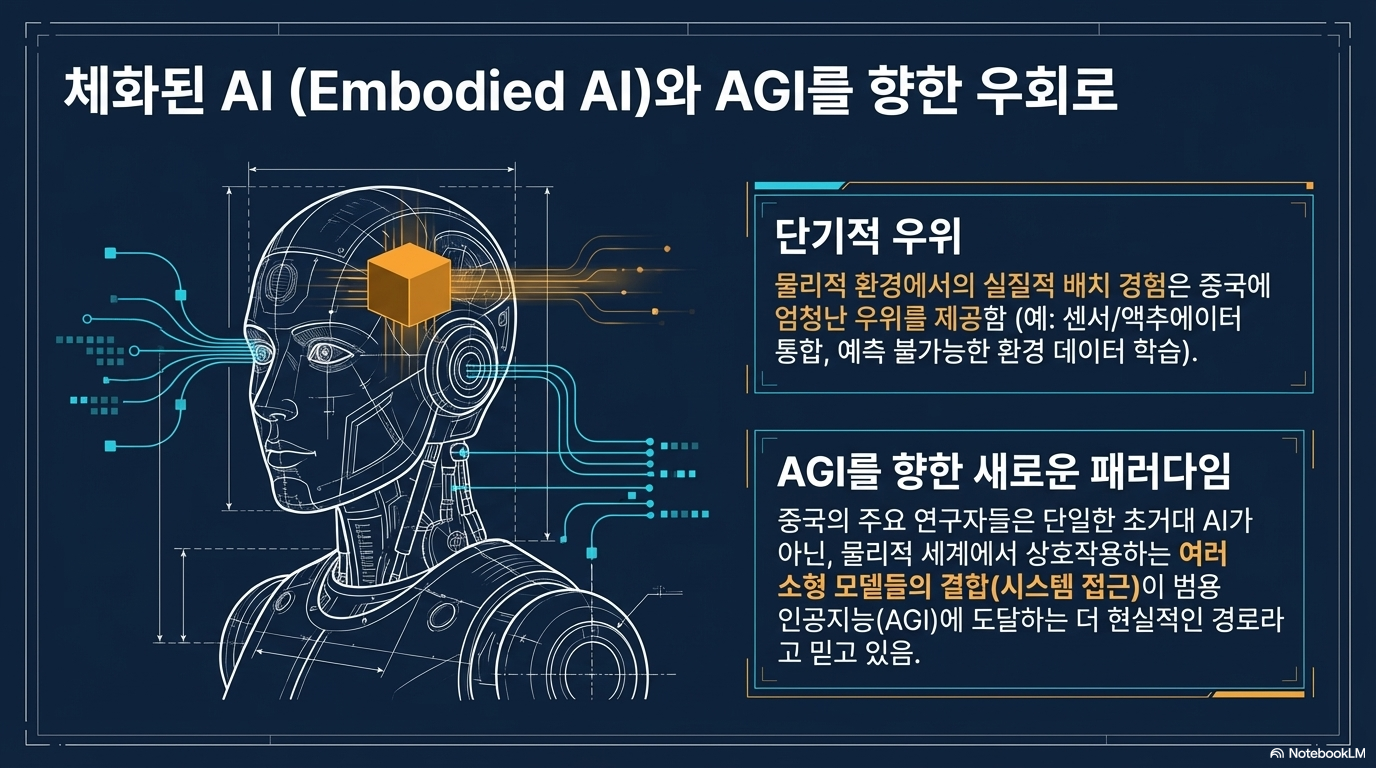 체화된 AI (Embodied AI)와 AGI를 향한 우회로

단기적 우위

물리적 환경에서의 실질적 배치 경험은 중국에 엄청난 우위를 제공함 (예: 센서/액추에이터 통합, 예측 불가능한 환경 데이터 학습).

AGI를 향한 새로운 패러다임

중국의 주요 연구자들은 단일한 초거대 AI가 아닌, 물리적 세계에서 상호작용하는 여러 소형 모델들의 결합(시스템 접근)이 범용 인공지능(AGI)에 도달하는 더 현실적인 경로라고 믿고 있음.

NotebookLM